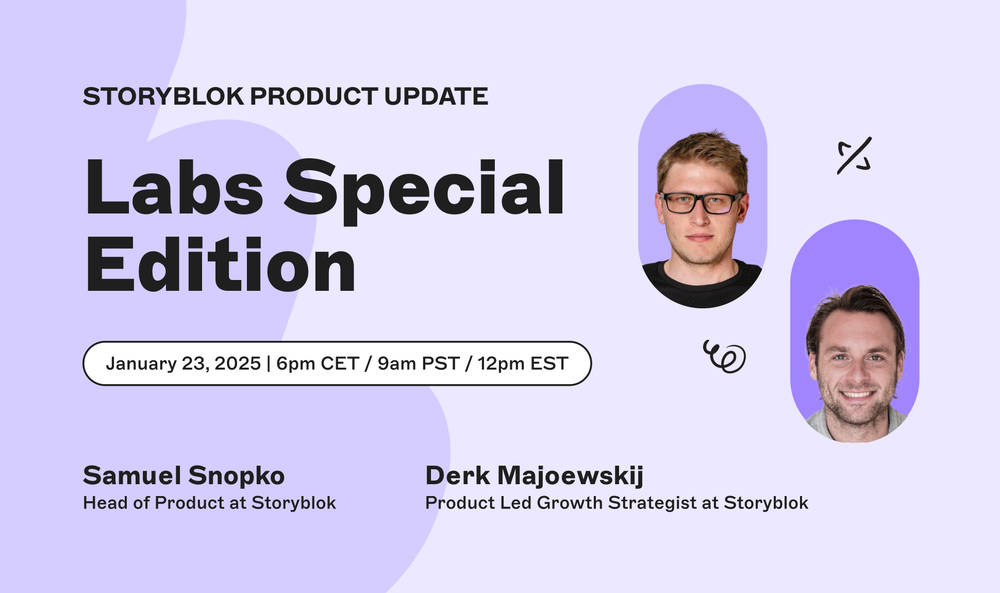 STORYBLOK PRODUCT UPDATE

Labs Special Edition

January 23, 2025 | 6pm CET / 9am PST / 12pm EST

Samuel Snopko
Head of Product at Storyblok

Derk Majoewskij
Product Led Growth Strategist at Storyblok